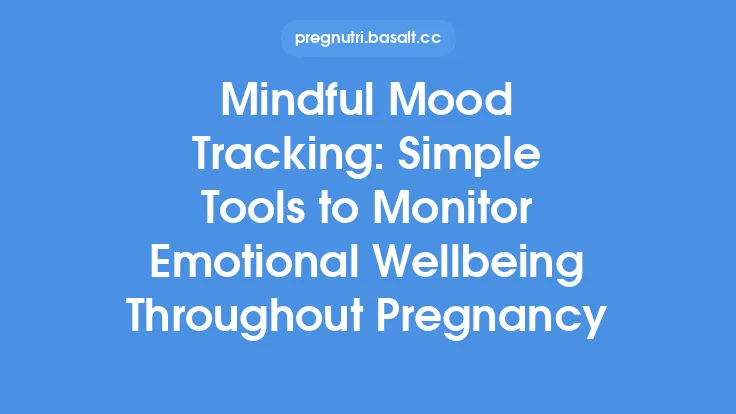 pregnutri.basalt.cc

Mindful Mood Tracking: Simple Tools to Monitor Emotional Wellbeing Throughout Pregnancy